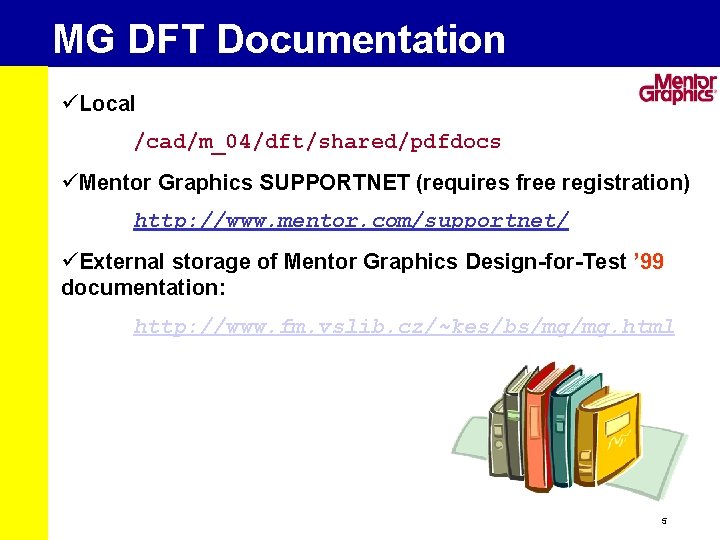 MG DFT Documentation

Mentor Graphics

✓Local

/cad/m_04/dft/shared/pdfdocs

✓Mentor Graphics SUPPORTNET (requires free registration)

http://www.mentor.com/supportnet/

✓External storage of Mentor Graphics Design-for-Test '99 documentation:

http://www.fm.vslib.cz/~kes/bs/mg/mg.html

5